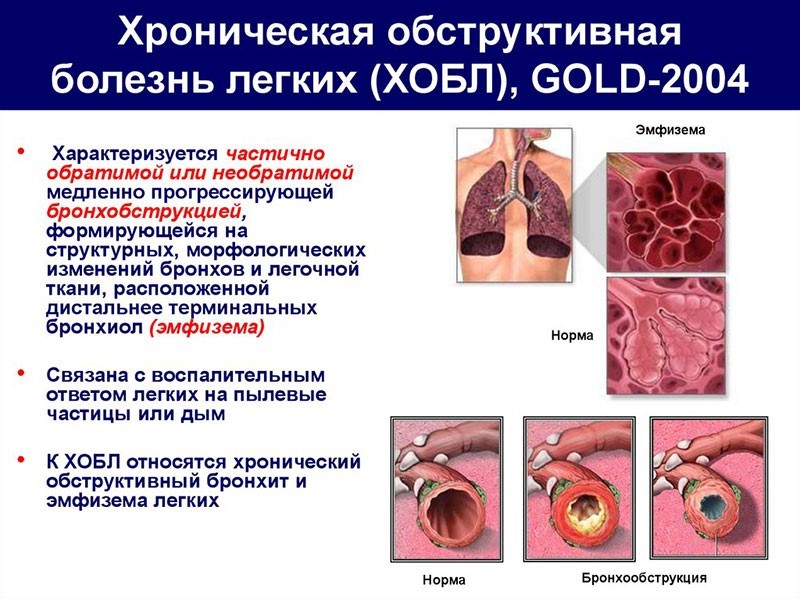 Хроническая обструктивная болезнь легких (ХОБЛ), GOLD-2004

• Характеризуется частично обратимой или необратимой медленно прогрессирующей бронхобструкцией, формирующейся на структурных, морфологических изменений бронхов и легочной ткани, расположенной дистальнее терминальных бронхиол (эмфизема)

• Связана с воспалительным ответом легких на пылевые частицы или дым

• К ХОБЛ относятся хронический обструктивный бронхит и эмфизема легких

Эмфизема

Норма

Норма

Бронхообструкция